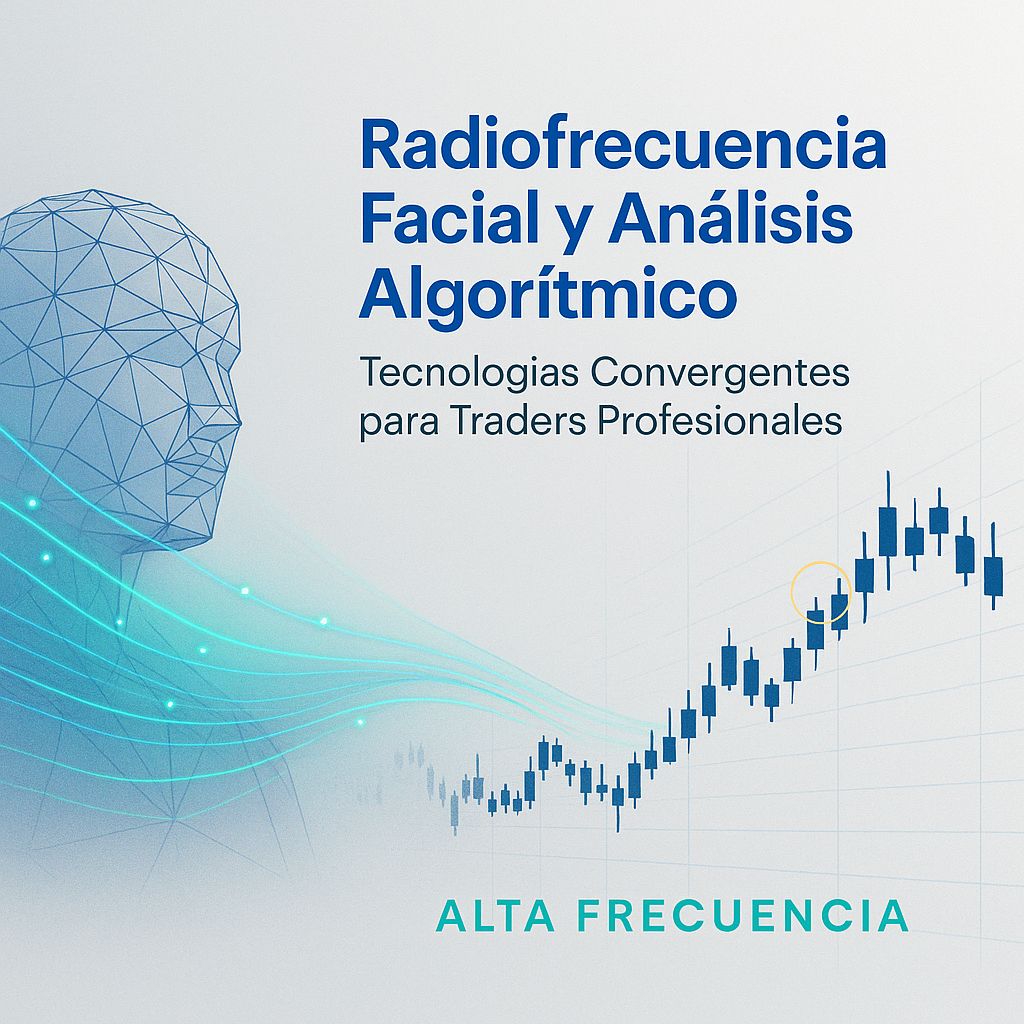 Radiofrecuencia Facial y Análisis Algorítmico

Tecnologias Convergentes para Traders Profesionales

ALTA FRECUENCIA